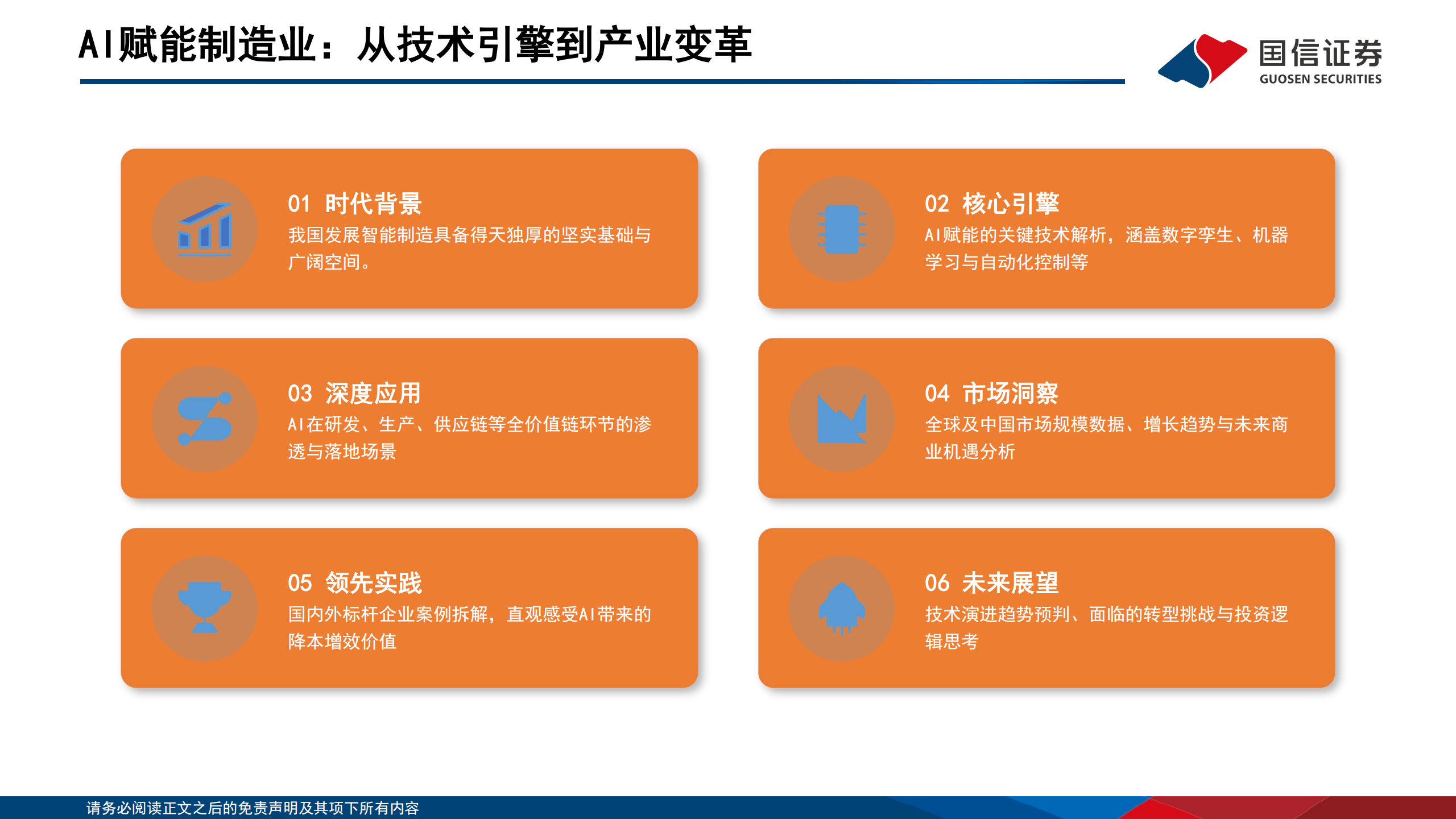 AI赋能制造业：从技术引擎到产业变革

国信证券
GUOSEN SECURITIES

01 时代背景
我国发展智能制造具备得天独厚的坚实基础与广阔空间。

02 核心引擎
AI赋能的关键技术解析，涵盖数字孪生、机器学习与自动化控制等

03 深度应用
AI在研发、生产、供应链等全价值链环节的渗透与落地场景

04 市场洞察
全球及中国市场规模数据、增长趋势与未来商业机遇分析

05 领先实践
国内外标杆企业案例拆解，直观感受AI带来的降本增效价值

06 未来展望
技术演进趋势预判、面临的转型挑战与投资逻辑思考

请务必阅读正文之后的免责声明及其项下所有内容